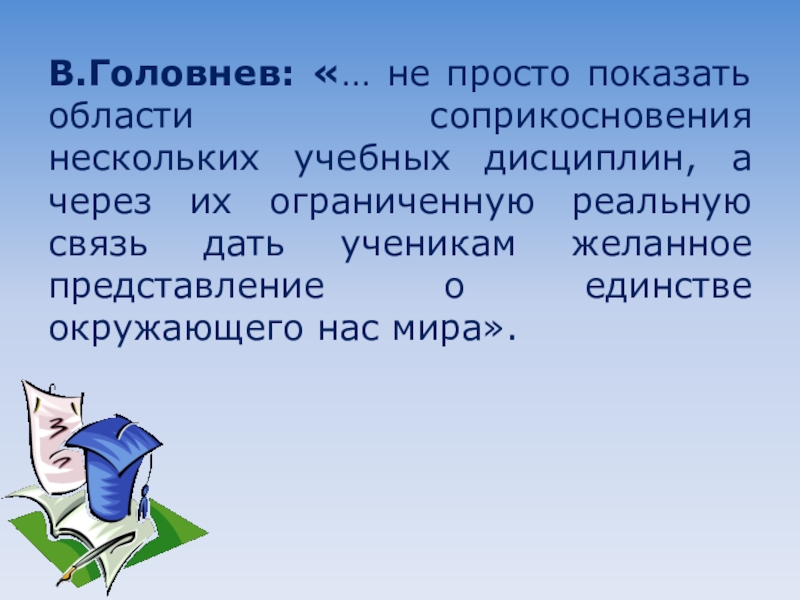 В.Головнев: «… не просто показать области соприкосновения нескольких учебных дисциплин, а через их ограниченную реальную связь дать ученикам желанное представление о единстве окружающего нас мира».